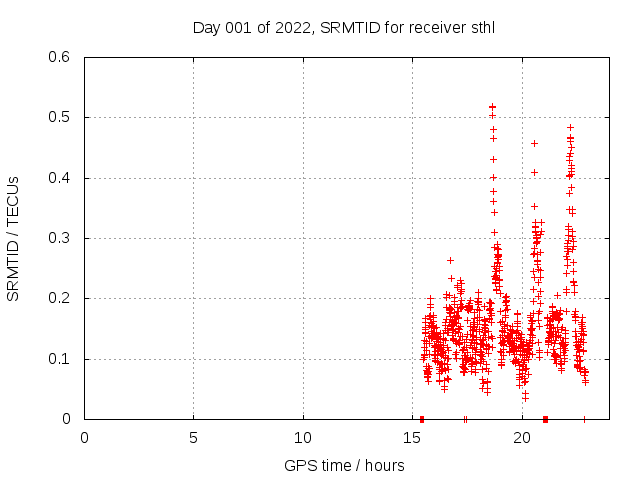 Day 001 of 2022, SRMTID for receiver sthl

SRMTID / TECUs

0.6
0.5
0.4
0.3
0.2
0.1
0

0
5
10
15
20

GPS time / hours